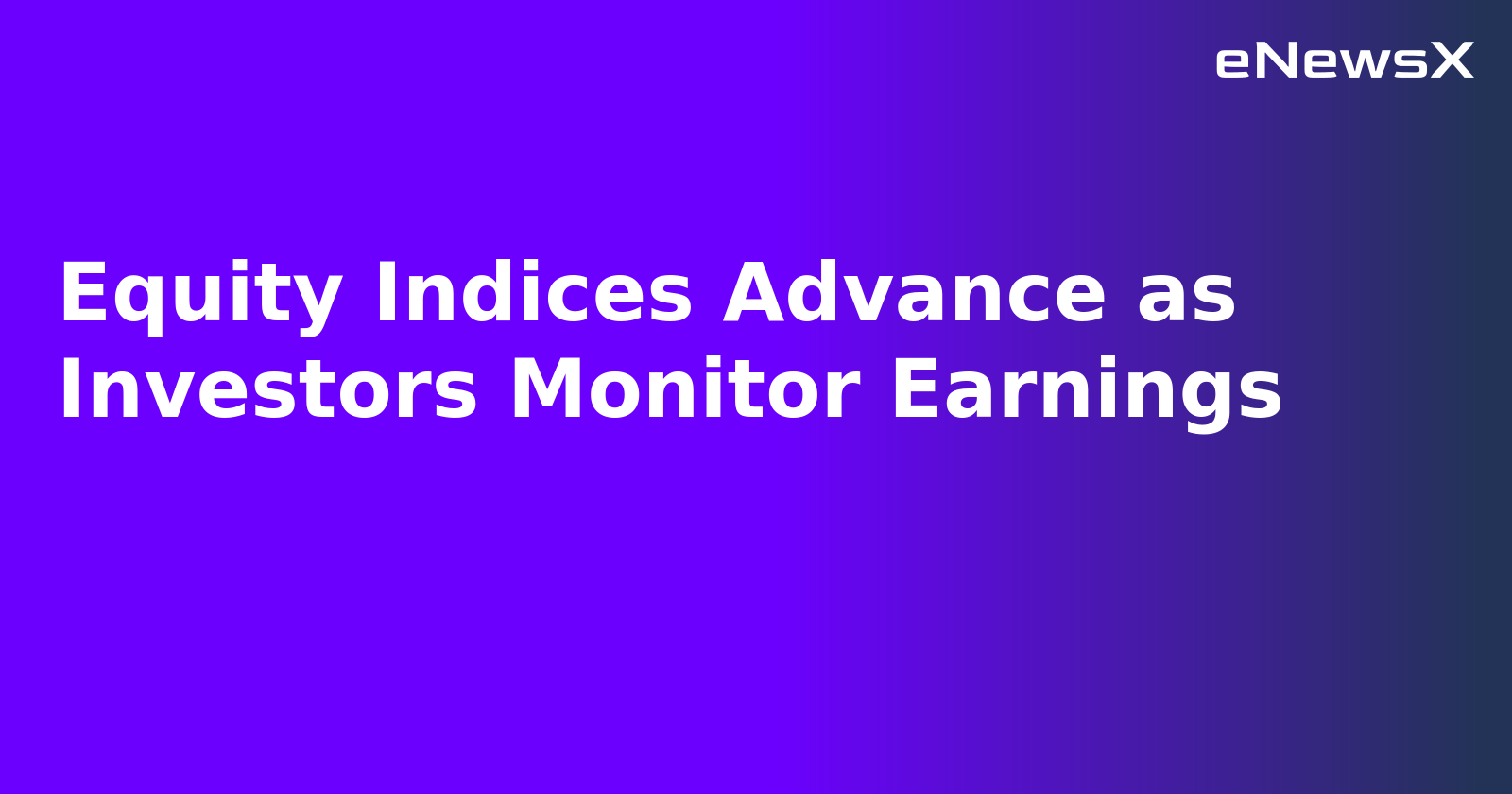 eNewsX

Equity Indices Advance as Investors Monitor Earnings